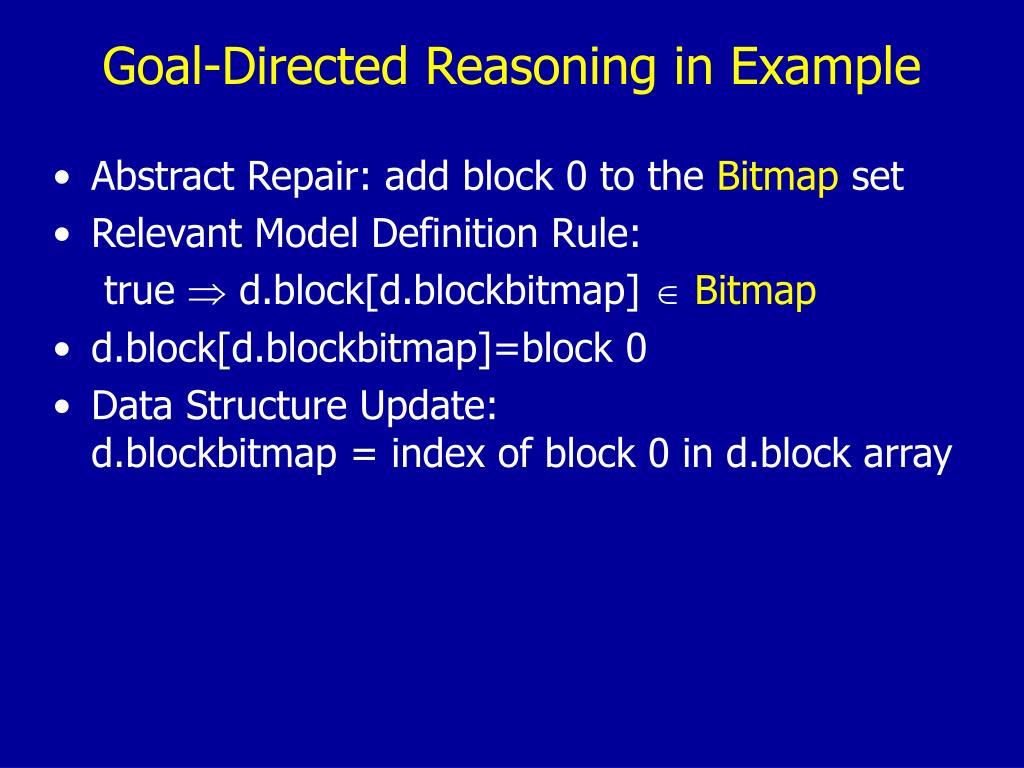 Goal-Directed Reasoning in Example

• Abstract Repair: add block 0 to the Bitmap set
• Relevant Model Definition Rule:
true $\Rightarrow$ d.block[d.blockbitmap] $\in$ Bitmap
• d.block[d.blockbitmap]=block 0
• Data Structure Update:
d.blockbitmap = index of block 0 in d.block array